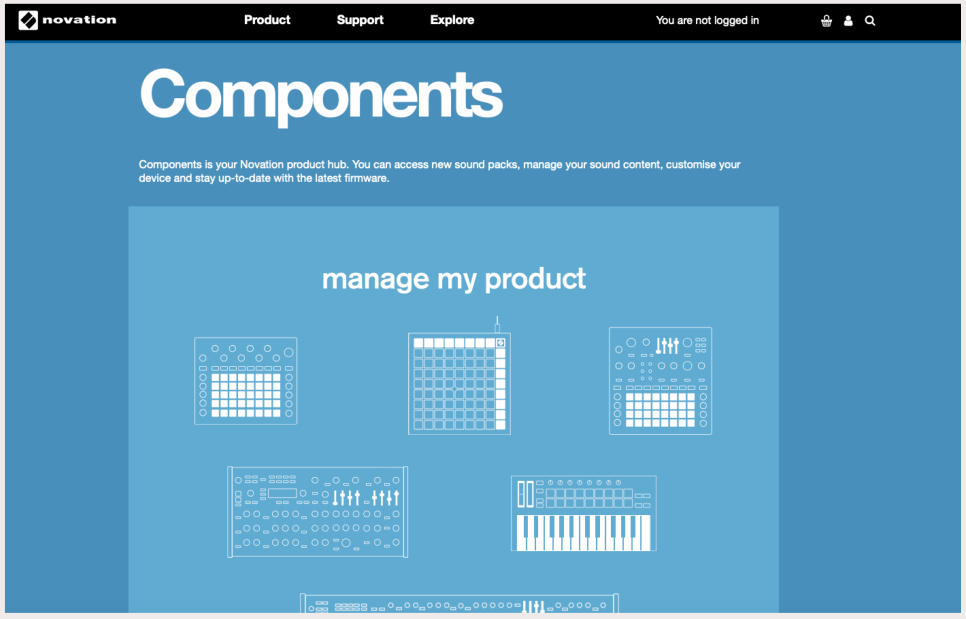 novation

Product Support Explore

You are not logged in

Components

Components is your Novation product hub. You can access new sound packs, manage your sound content, customise your device and stay up-to-date with the latest firmware.

manage my product